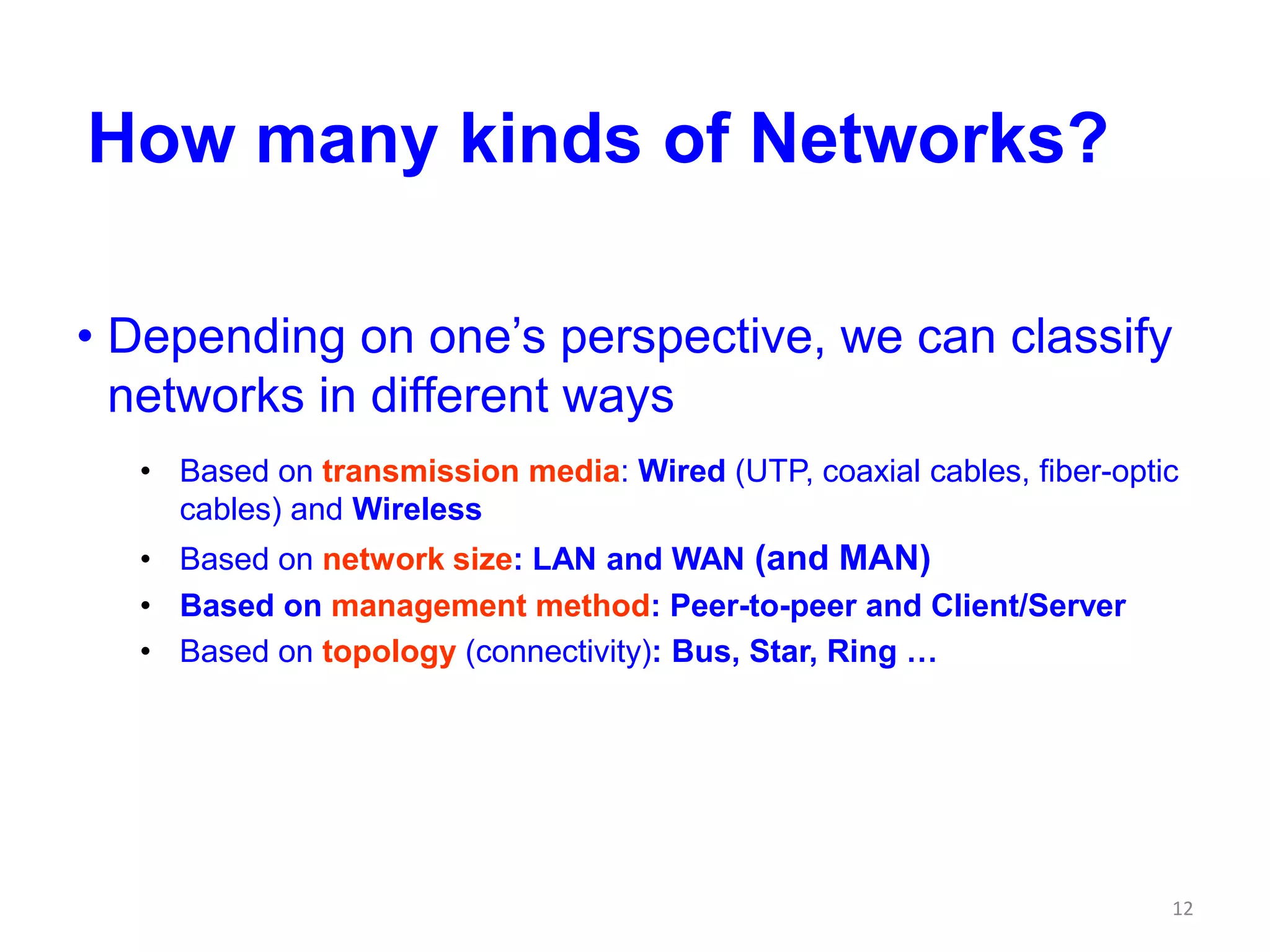 How many kinds of Networks?

• Depending on one's perspective, we can classify networks in different ways

• Based on transmission media: Wired (UTP, coaxial cables, fiber-optic cables) and Wireless
• Based on network size: LAN and WAN (and MAN)
• Based on management method: Peer-to-peer and Client/Server
• Based on topology (connectivity): Bus, Star, Ring …

12